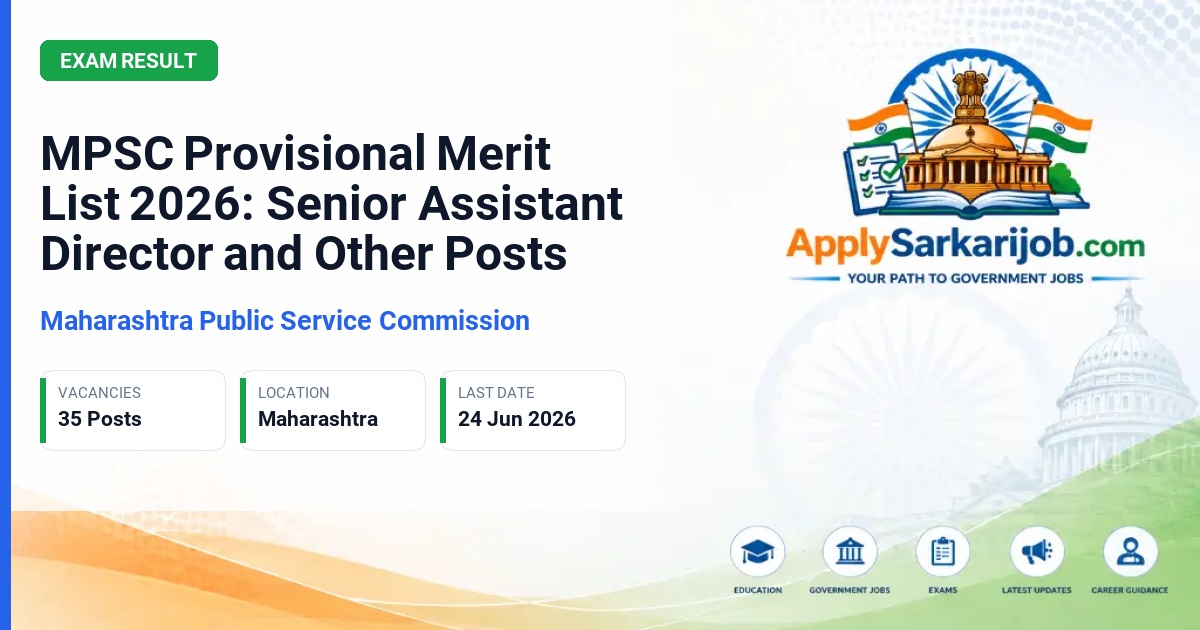 EXAM RESULT

MPSC Provisional Merit List 2026: Senior Assistant Director and Other Posts

Maharashtra Public Service Commission

VACANCIES
35 Posts

LOCATION
Maharashtra

LAST DATE
24 Jun 2026

ApplySarkarijob.com
YOUR PATH TO GOVERNMENT JOBS

EDUCATION
GOVERNMENT JOBS
EXAMS
LATEST UPDATES
CAREER GUIDANCE